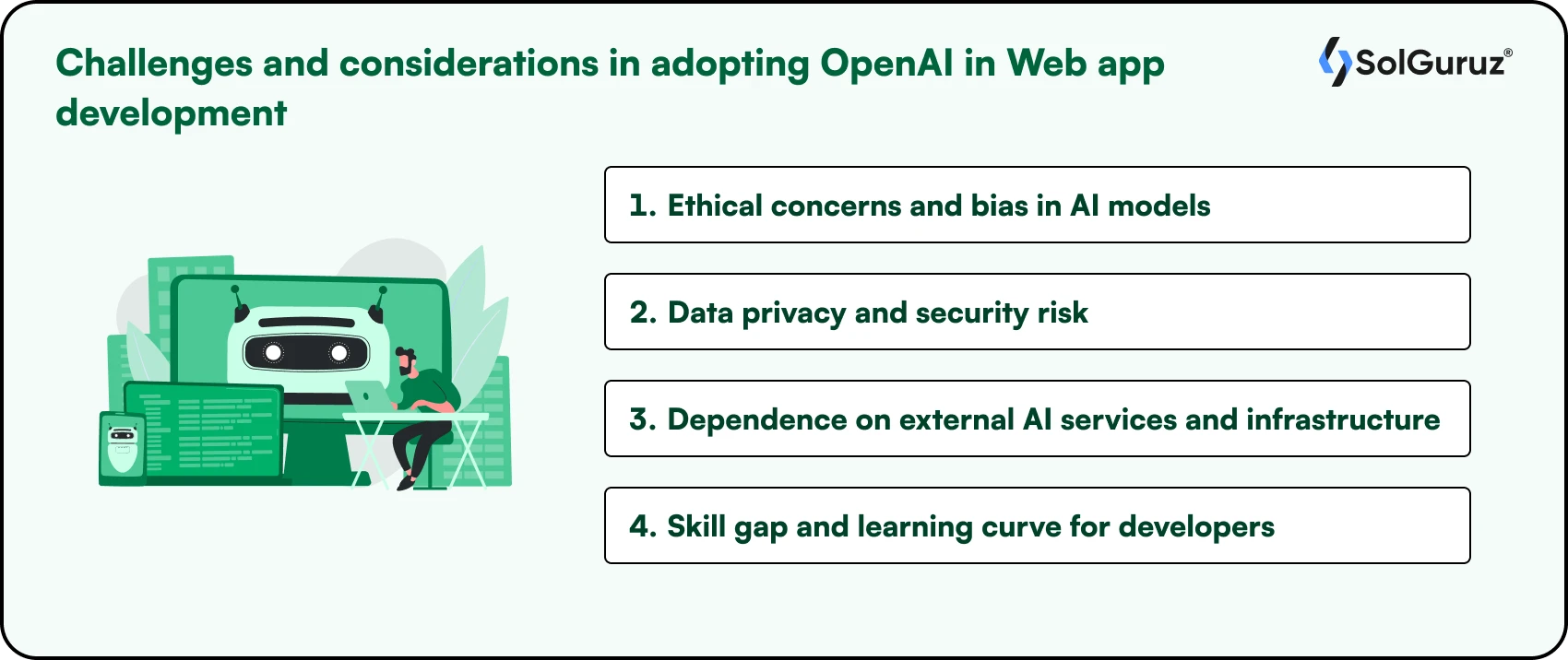 Challenges and considerations in adopting OpenAI in Web app development

SolGuruz®

1. Ethical concerns and bias in AI models

2. Data privacy and security risk

3. Dependence on external AI services and infrastructure

4. Skill gap and learning curve for developers